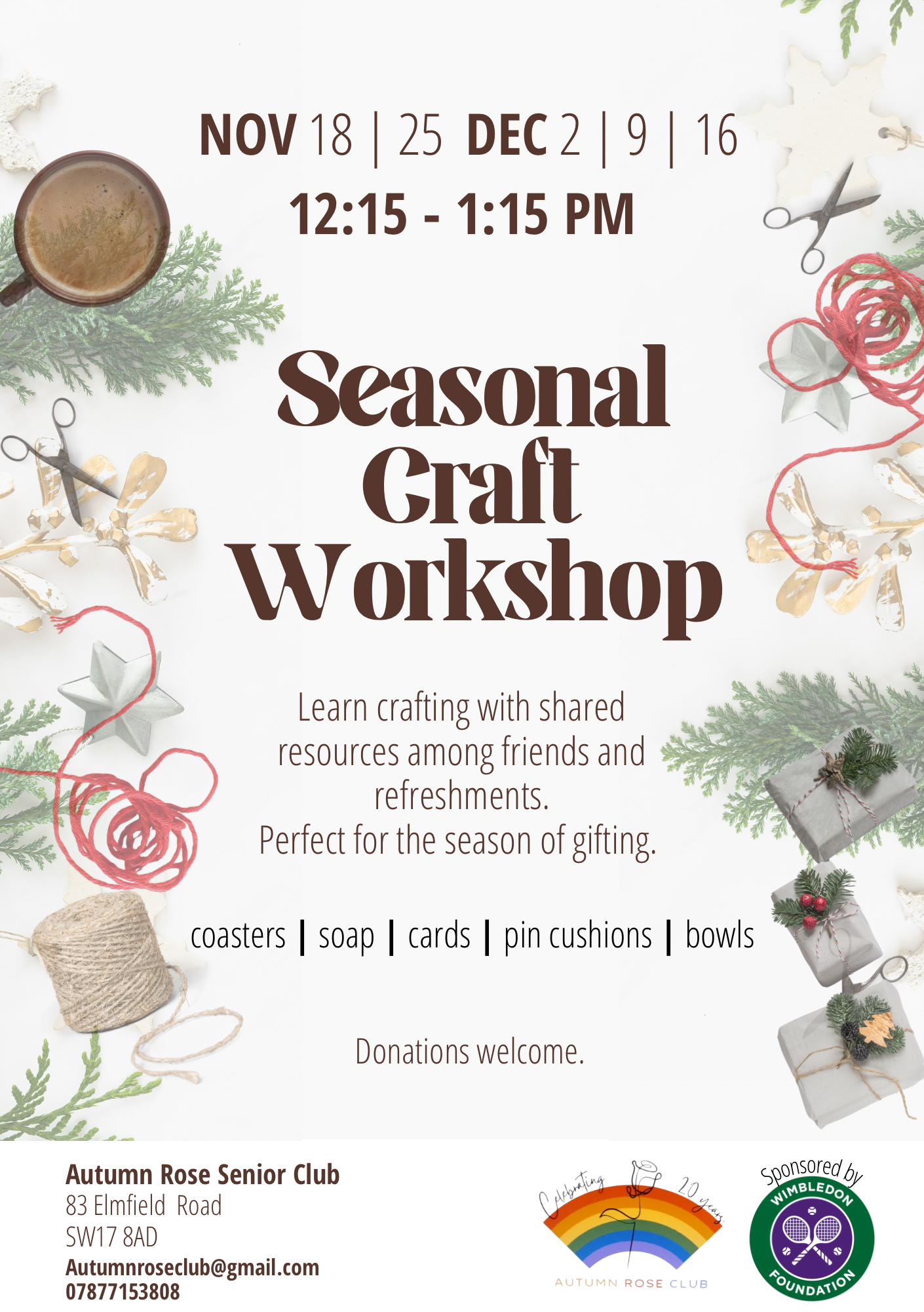 NOV 18 | 25 DEC 2 | 9 | 16
12:15 - 1:15 PM

Seasonal Craft Workshop

Learn crafting with shared resources among friends and refreshments.
Perfect for the season of gifting.

coasters | soap | cards | pin cushions | bowls

Donations welcome.

Autumn Rose Senior Club
83 Elmfield Road
SW17 8AD
Autumnroseclub@gmail.com
07877153808

Celebrating 20 years
AUTUMN ROSE CLUB

Sponsored by
WIMBLEDON FOUNDATION